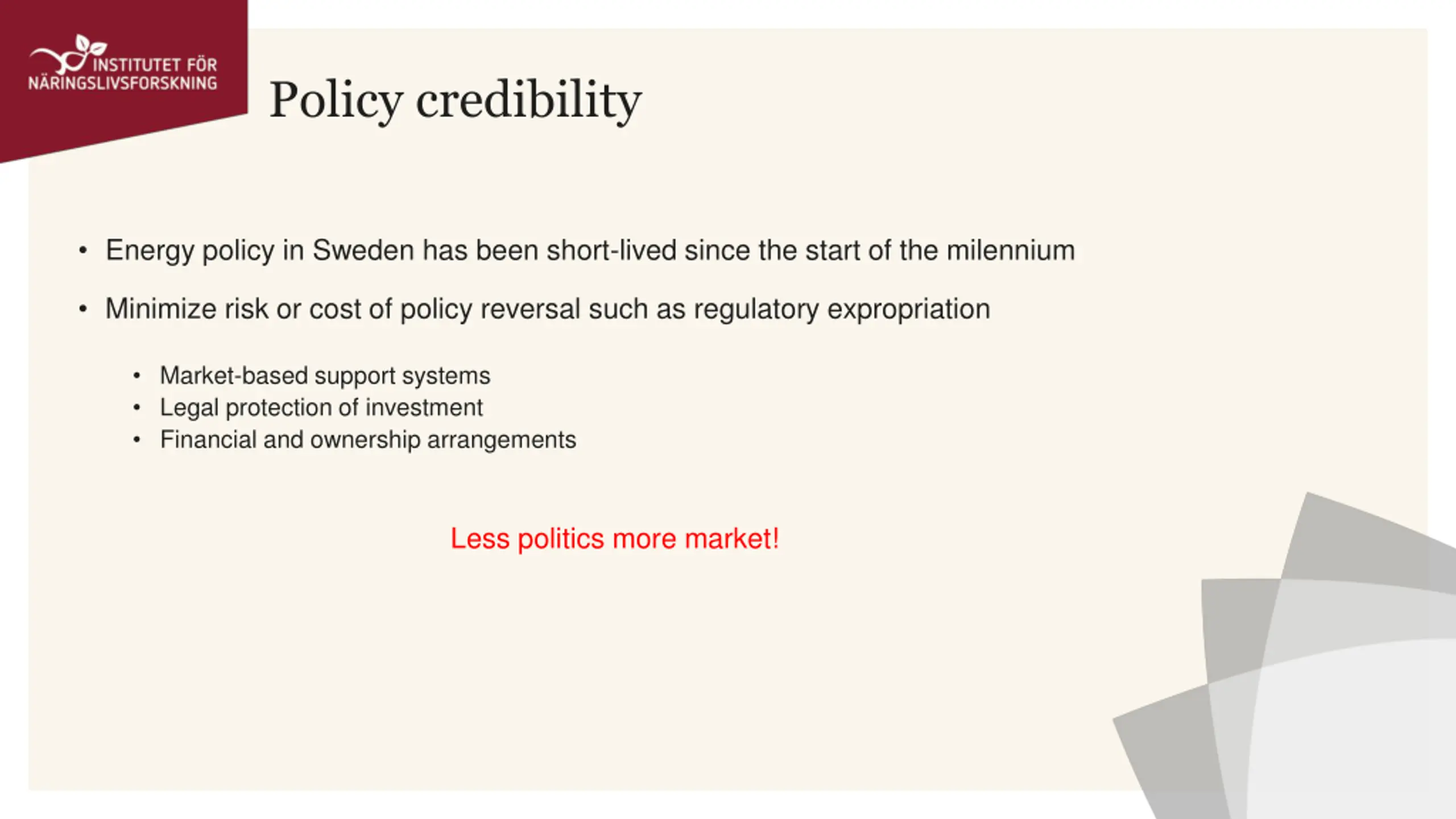 INSTITUTET FÖR NÄRINGSLIVSFORSKNING

Policy credibility

• Energy policy in Sweden has been short-lived since the start of the milennium

• Minimize risk or cost of policy reversal such as regulatory expropriation

• Market-based support systems
• Legal protection of investment
• Financial and ownership arrangements

Less politics more market!